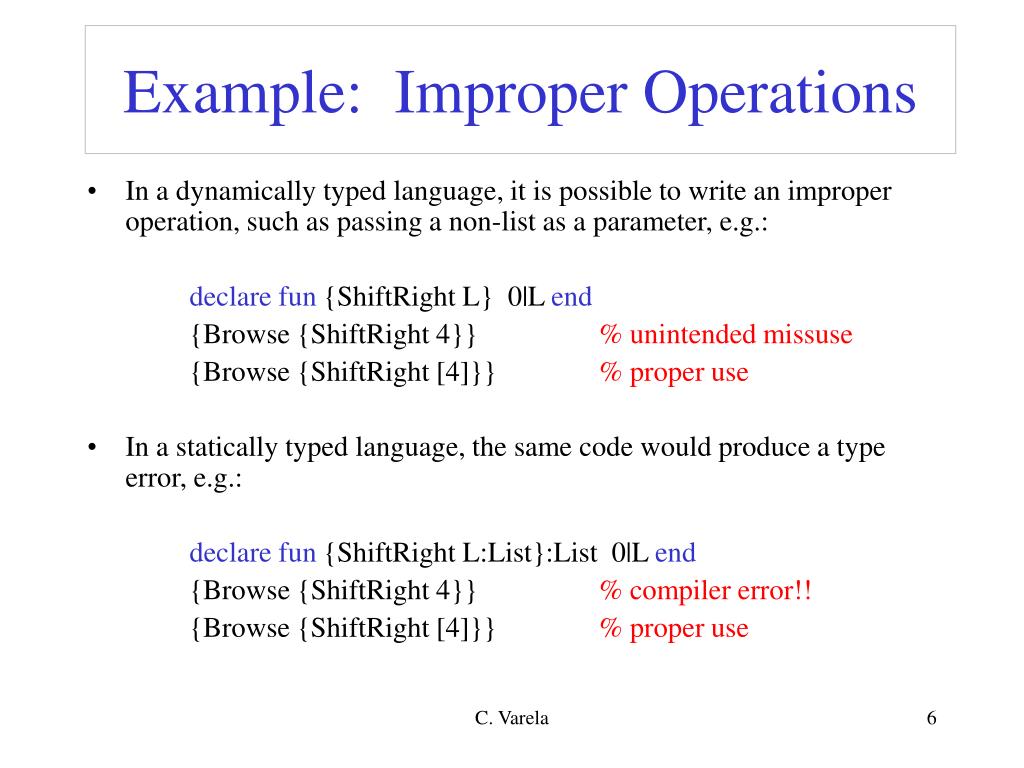 Example: Improper Operations

• In a dynamically typed language, it is possible to write an improper operation, such as passing a non-list as a parameter, e.g.:

declare fun {ShiftRight L} 0|L end
{Browse {ShiftRight 4}} % unintended missuse
{Browse {ShiftRight [4]}} % proper use

• In a statically typed language, the same code would produce a type error, e.g.:

declare fun {ShiftRight L:List}:List 0|L end
{Browse {ShiftRight 4}} % compiler error!!
{Browse {ShiftRight [4]}} % proper use

C. Varela

6